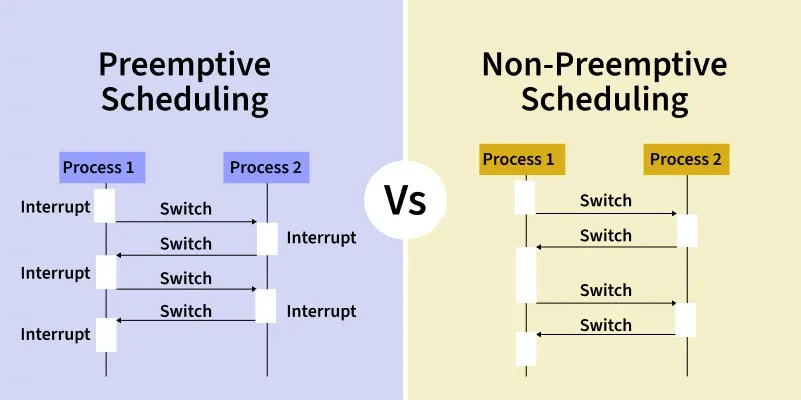 Preemptive Scheduling

Process 1
Process 2

Interrupt
Switch
Switch
Interrupt
Interrupt
Switch
Switch
Interrupt
Interrupt

Vs

Non-Preemptive Scheduling

Process 1
Process 2

Switch
Switch
Switch
Switch